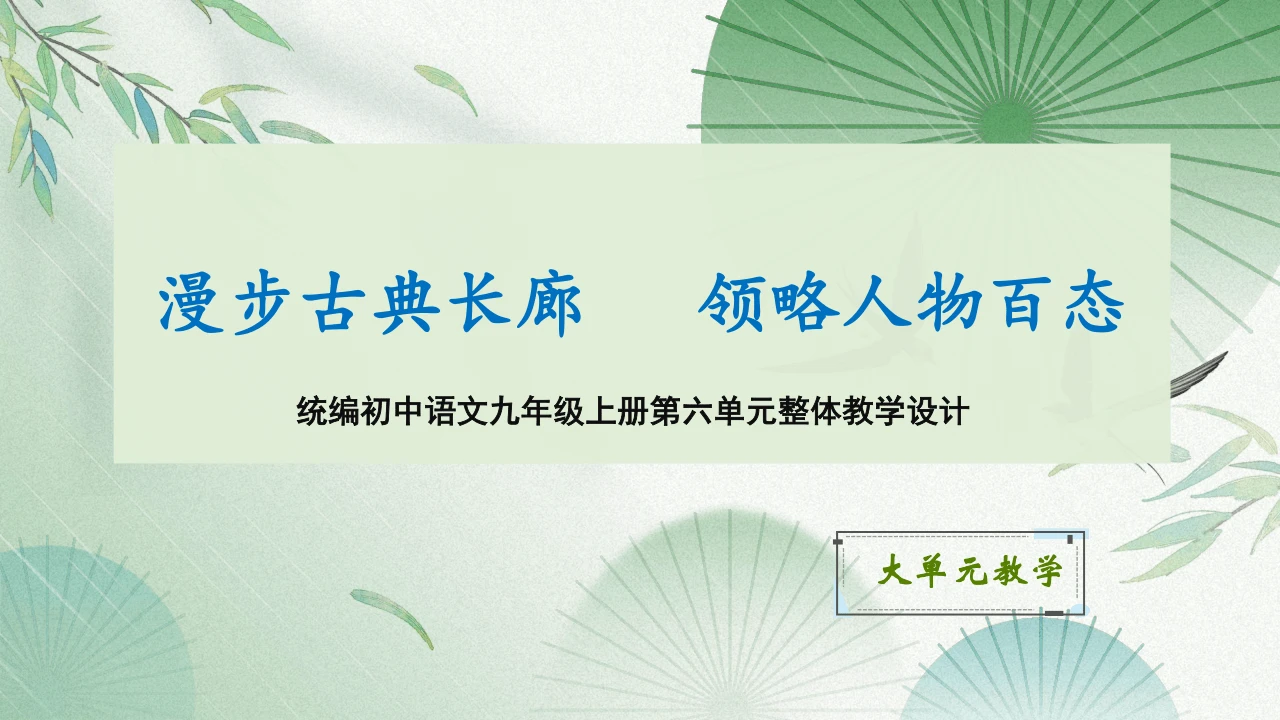 漫步古典长廊　领略人物百态

统编初中语文九年级上册第六单元整体教学设计

大单元教学